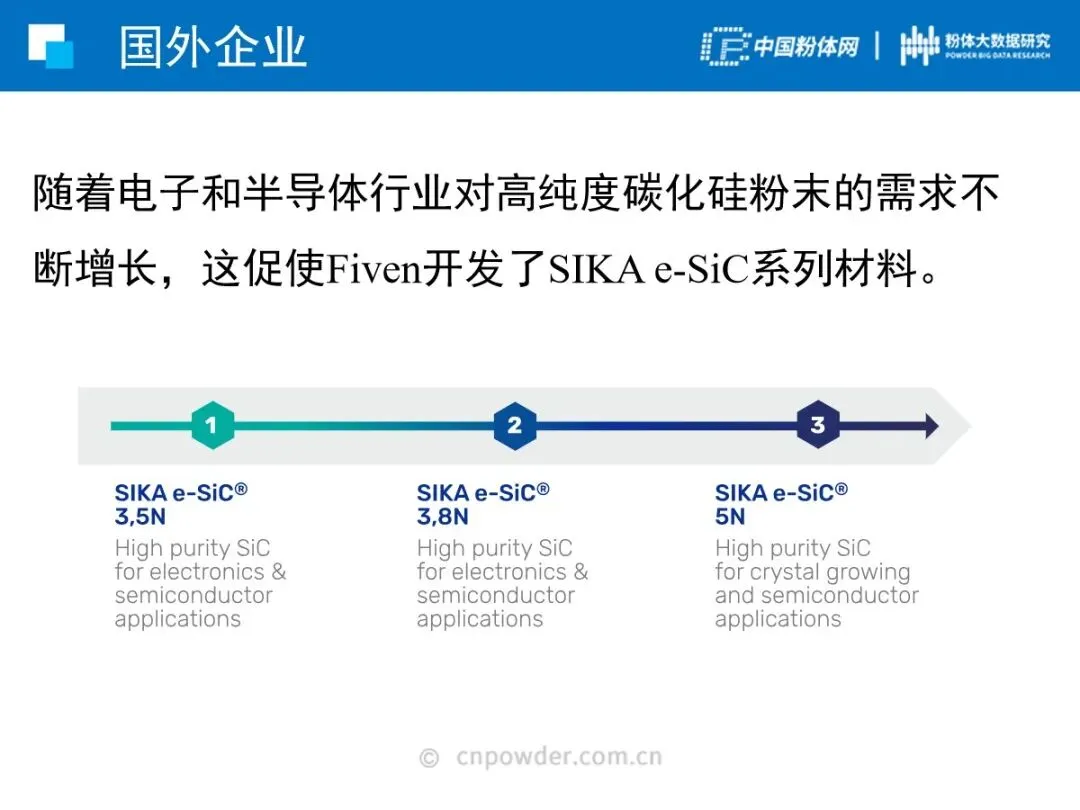 国外企业

中国粉体网 | 粉体大数据研究 POWDER BIG DATA RESEARCH

随着电子和半导体行业对高纯度碳化硅粉末的需求不断增长，这促使Fiven开发了SIKA e-SiC系列材料。

1

2

3

SIKA e-SiC®
3,5N
High purity SiC for electronics & semiconductor applications

SIKA e-SiC®
3,8N
High purity SiC for electronics & semiconductor applications

SIKA e-SiC®
5N
High purity SiC for crystal growing and semiconductor applications

© cnpowder.com.cn